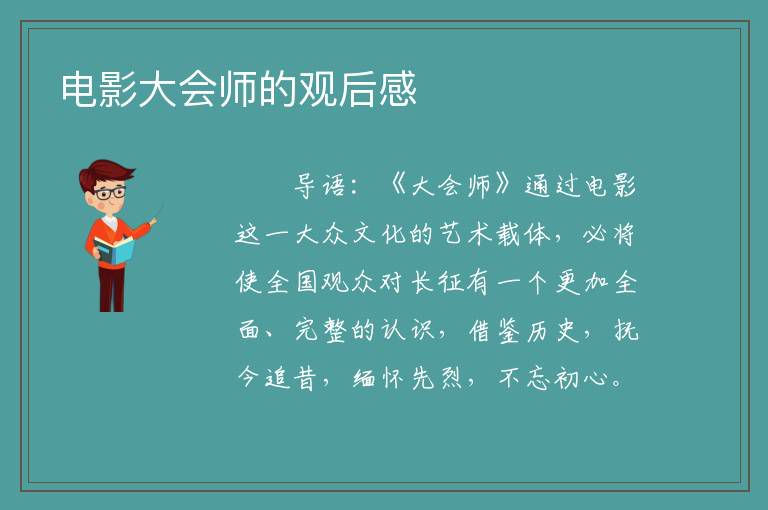 电影大会师的观后感

导语：《大会师》通过电影这一大众文化的艺术载体，必将使全国观众对长征有一个更加全面、完整的认识，借鉴历史，抚今追昔，缅怀先烈，不忘初心。